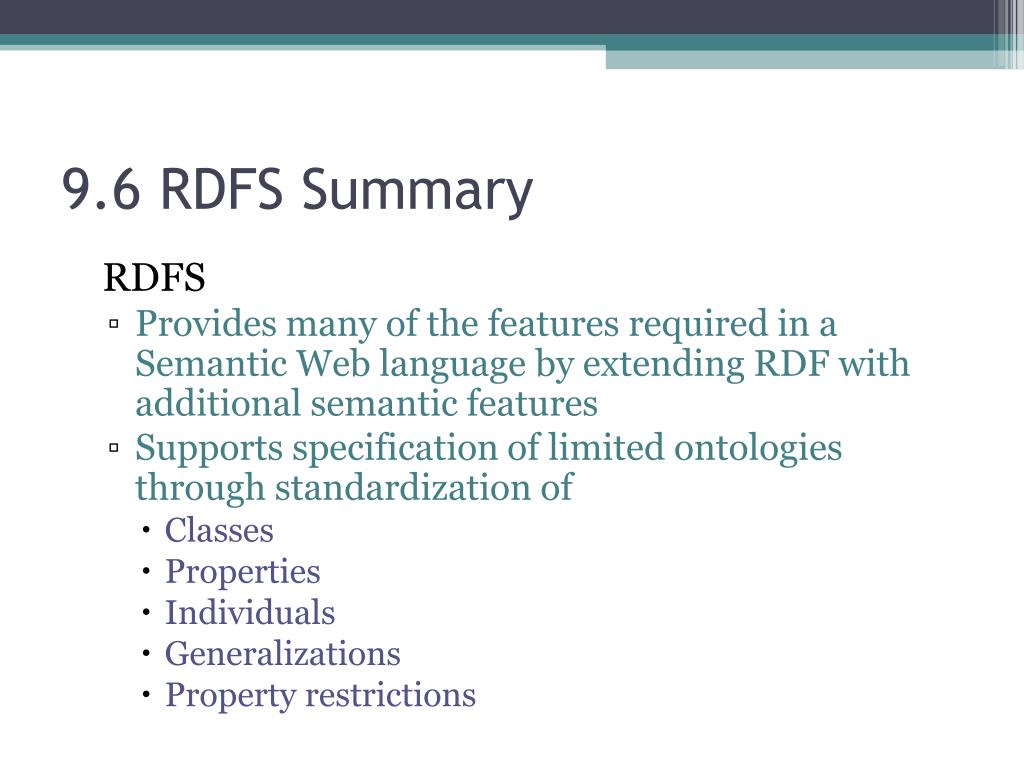 9.6 RDFS Summary

RDFS

▫ Provides many of the features required in a Semantic Web language by extending RDF with additional semantic features
▫ Supports specification of limited ontologies through standardization of
• Classes
• Properties
• Individuals
• Generalizations
• Property restrictions